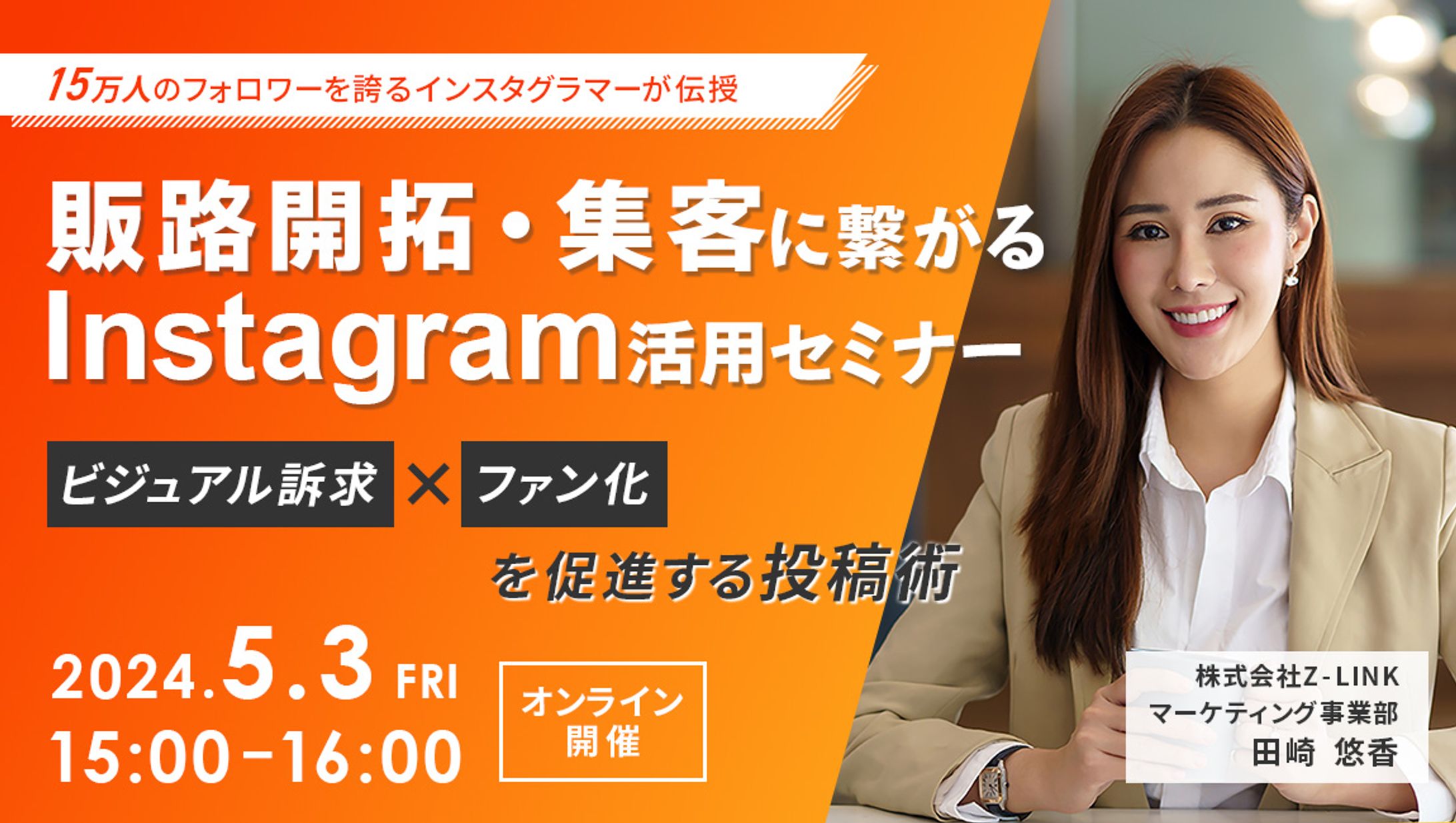 15万人のフォロワーを誇るインスタグラマーが伝授

販路開拓・集客に繋がる
Instagram活用セミナー

ビジュアル訴求 × ファン化
を促進する投稿術

2024.5.3 FRI
15:00-16:00

オンライン
開催

株式会社Z-LINK
マーケティング事業部
田崎 悠香